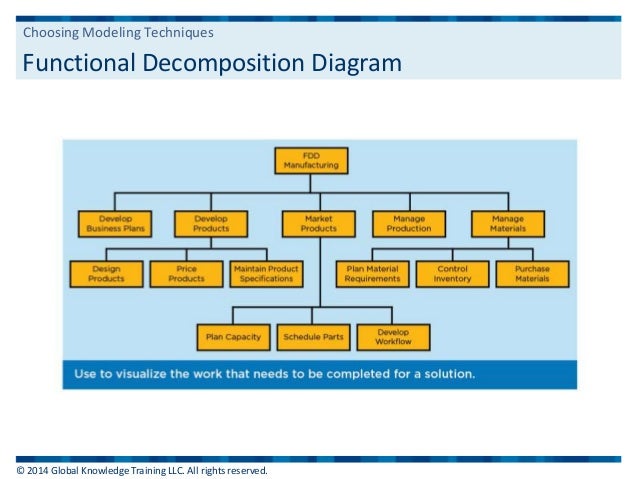 Choosing Modeling Techniques

Functional Decomposition Diagram

FDD Manufacturing

Develop Business Plans

Develop Products

Market Products

Manage Production

Manage Materials

Design Products

Price Products

Maintain Product Specifications

Plan Material Requirements

Control Inventory

Purchase Materials

Plan Capacity

Schedule Parts

Develop Workflow

Use to visualize the work that needs to be completed for a solution.

© 2014 Global Knowledge Training LLC. All rights reserved.